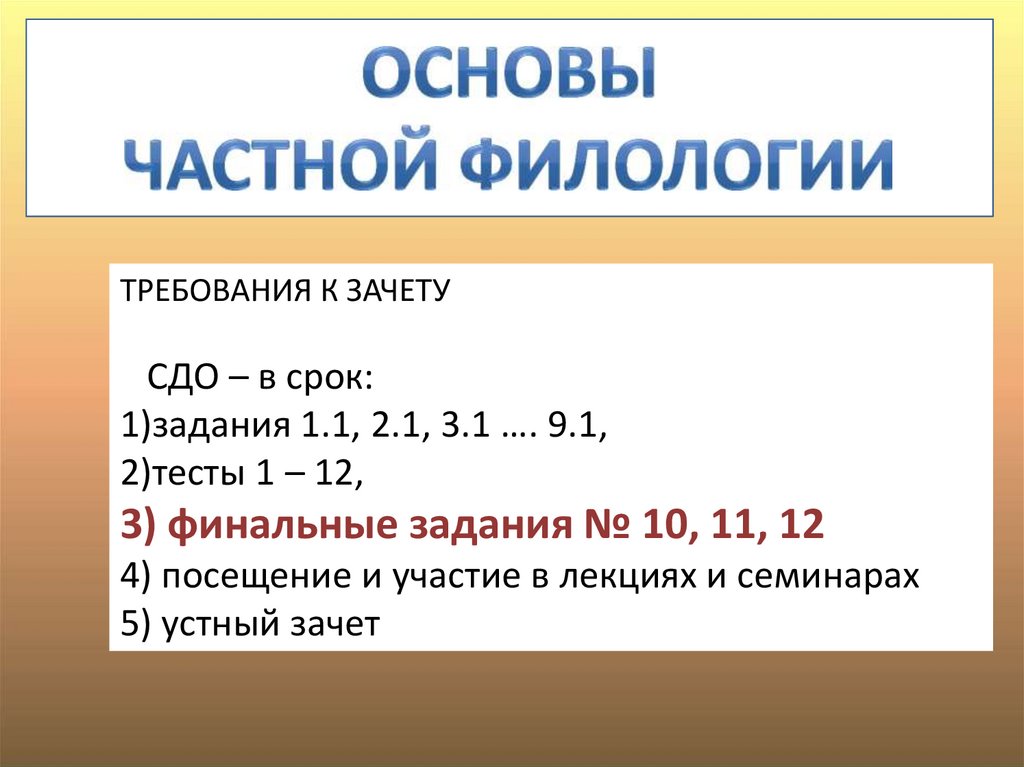 ОСНОВЫ
ЧАСТНОЙ ФИЛОЛОГИИ

ТРЕБОВАНИЯ К ЗАЧЕТУ

СДО – в срок:
1)задания 1.1, 2.1, 3.1 …. 9.1,
2)тесты 1 – 12,
3) финальные задания № 10, 11, 12
4) посещение и участие в лекциях и семинарах
5) устный зачет